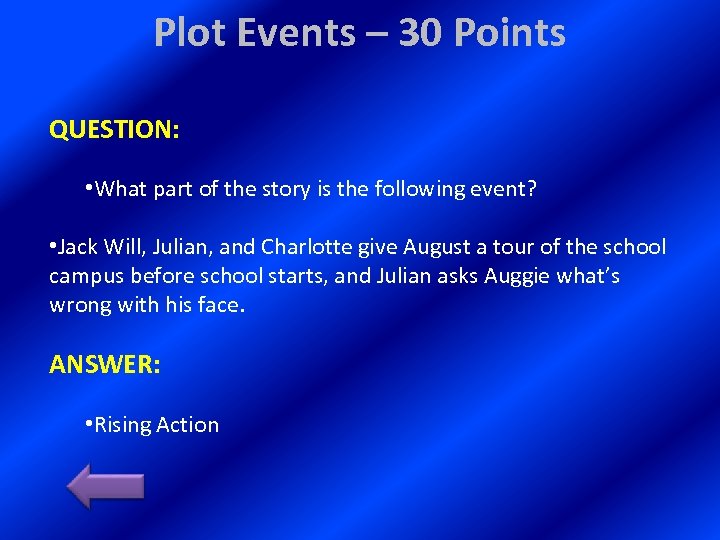 Plot Events – 30 Points

QUESTION:

•What part of the story is the following event?

•Jack Will, Julian, and Charlotte give August a tour of the school campus before school starts, and Julian asks Auggie what's wrong with his face.

ANSWER:

•Rising Action